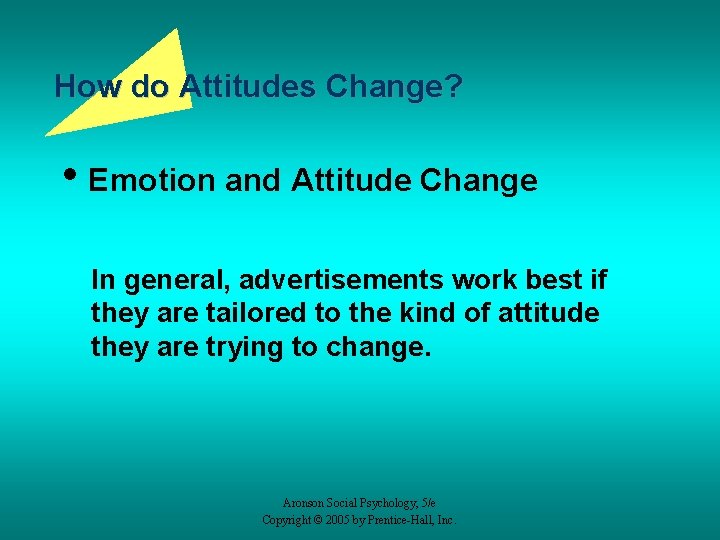 How do Attitudes Change?

• Emotion and Attitude Change

In general, advertisements work best if they are tailored to the kind of attitude they are trying to change.

Aronson Social Psychology, 5/e
Copyright © 2005 by Prentice-Hall, Inc.